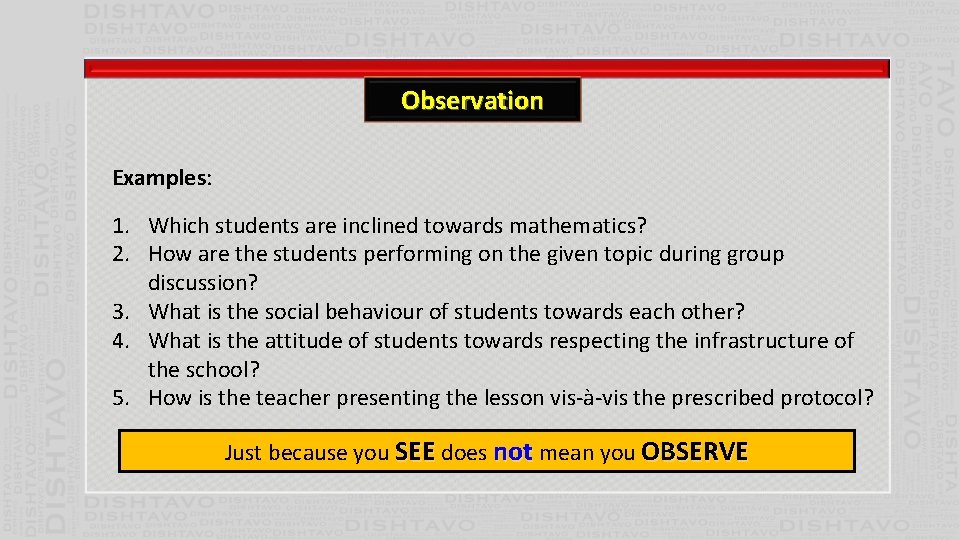 Observation

Examples:

1. Which students are inclined towards mathematics?
2. How are the students performing on the given topic during group discussion?
3. What is the social behaviour of students towards each other?
4. What is the attitude of students towards respecting the infrastructure of the school?
5. How is the teacher presenting the lesson vis-à-vis the prescribed protocol?

Just because you SEE does not mean you OBSERVE

DISHTAVO